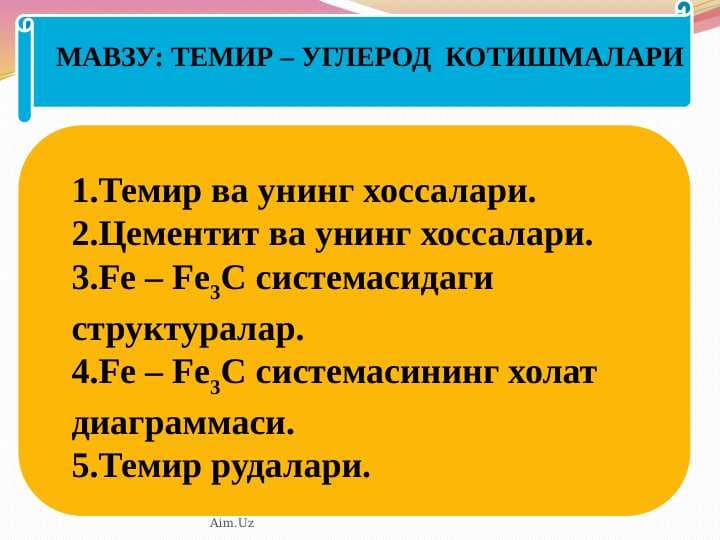 МАВЗУ: ТЕМИР – УГЛЕРОД КОТИШМАЛАРИ

1.Темир ва унинг хоссалари.
2.Цементит ва унинг хоссалари.
3.Fe – $Fe_3C$ системасидаги структуралар.
4.Fe – $Fe_3C$ системасининг холат диаграммаси.
5.Темир рудалари.

Aim.Uz